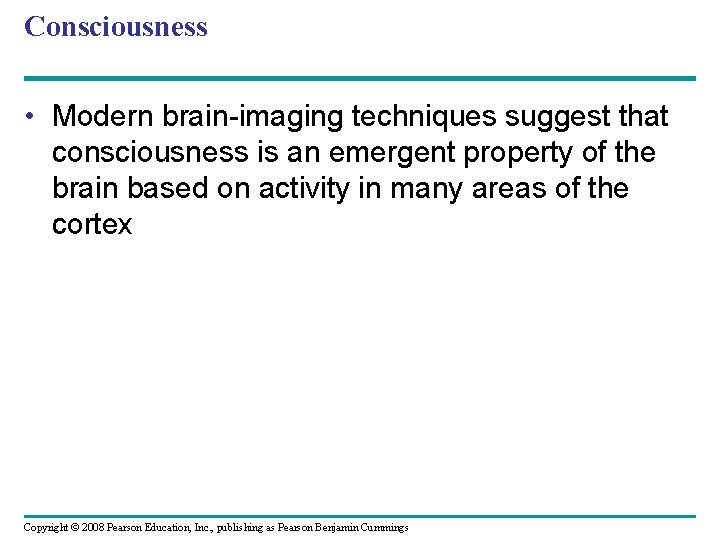 Consciousness

• Modern brain-imaging techniques suggest that consciousness is an emergent property of the brain based on activity in many areas of the cortex

Copyright © 2008 Pearson Education, Inc., publishing as Pearson Benjamin Cummings